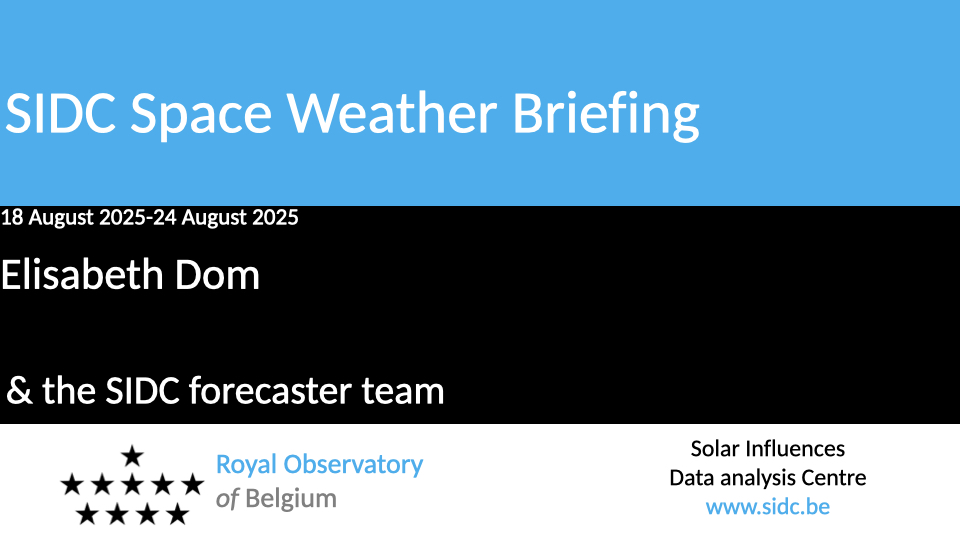 SIDC Space Weather Briefing

18 August 2025-24 August 2025

Elisabeth Dom

& the SIDC forecaster team

Royal Observatory of Belgium

Solar Influences Data analysis Centre www.sidc.be